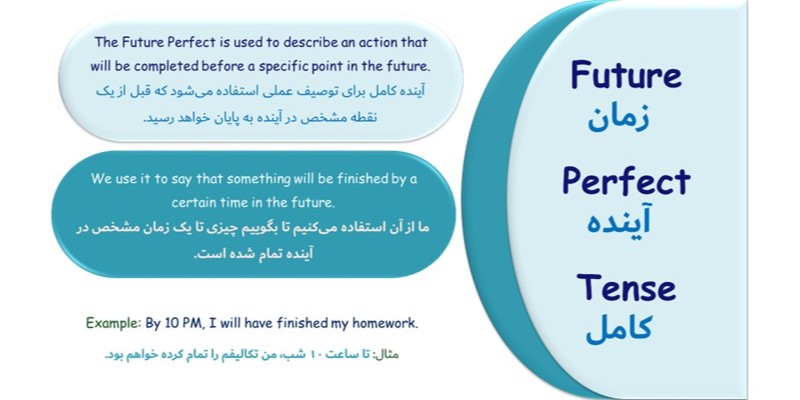 The Future Perfect is used to describe an action that will be completed before a specific point in the future.
آینده کامل برای توصیف عملی استفاده می‌شود که قبل از یک نقطه مشخص در آینده به پایان خواهد رسید.

We use it to say that something will be finished by a certain time in the future.
ما از آن استفاده می‌کنیم تا بگوییم چیزی تا یک زمان مشخص در آینده تمام شده است.

Example: By 10 PM, I will have finished my homework.

مثال: تا ساعت ۱۰ شب، من تکالیفم را تمام کرده خواهم بود.

Future
زمان
Perfect
آینده
Tense
کامل